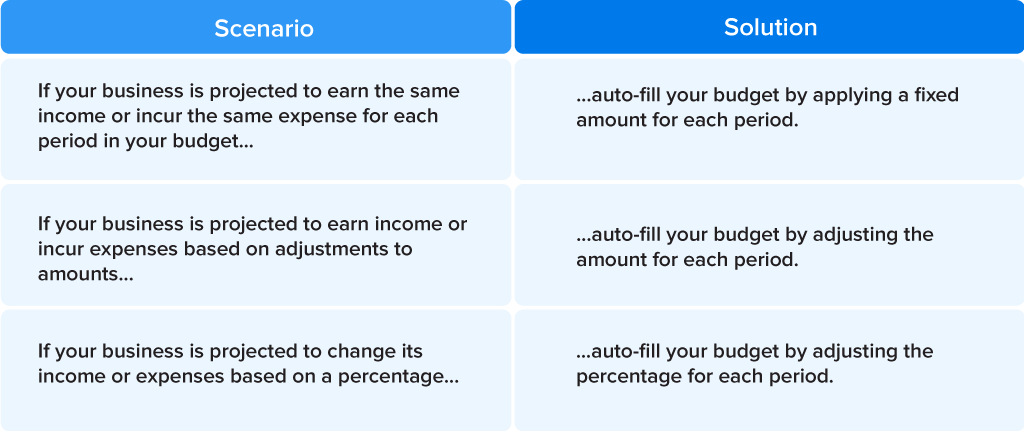 | Scenario | Solution |
|---|---|
| If your business is projected to earn the same income or incur the same expense for each period in your budget... | ...auto-fill your budget by applying a fixed amount for each period. |
| If your business is projected to earn income or incur expenses based on adjustments to amounts... | ...auto-fill your budget by adjusting the amount for each period. |
| If your business is projected to change its income or expenses based on a percentage... | ...auto-fill your budget by adjusting the percentage for each period. |